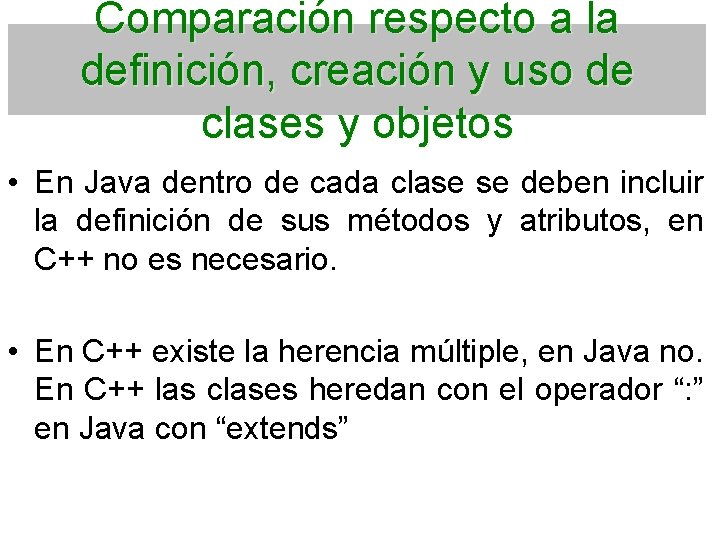 Comparación respecto a la definición, creación y uso de clases y objetos

• En Java dentro de cada clase se deben incluir la definición de sus métodos y atributos, en C++ no es necesario.

• En C++ existe la herencia múltiple, en Java no. En C++ las clases heredan con el operador “:” en Java con “extends”